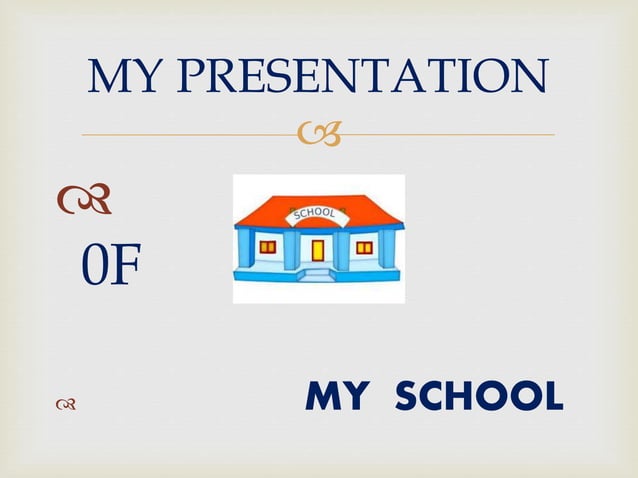 MY PRESENTATION

0F

SCHOOL

MY SCHOOL